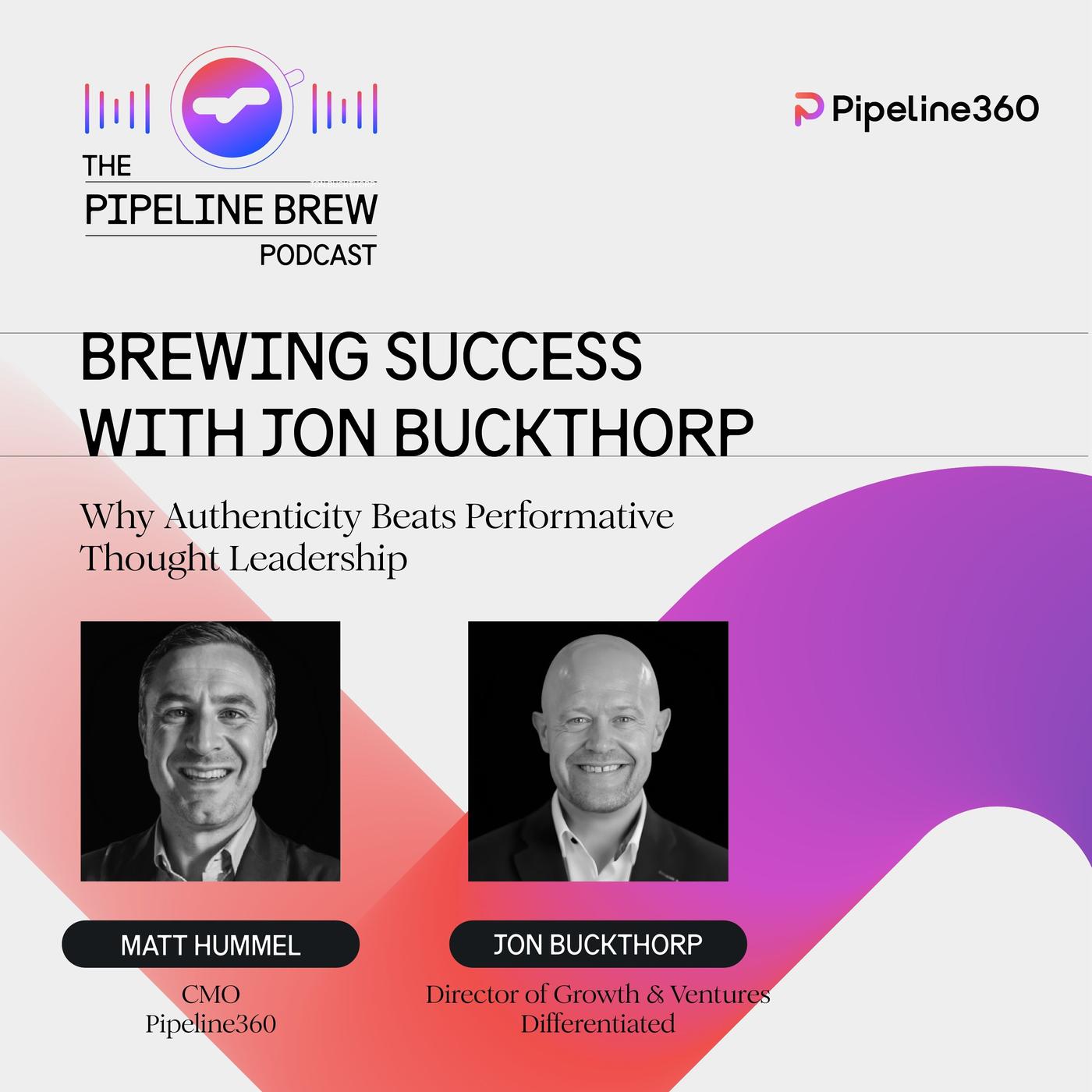 THE
PIPELINE BREW
PODCAST

Pipeline360

BREWING SUCCESS
WITH JON BUCKTHORP

Why Authenticity Beats Performative Thought Leadership

MATT HUMMEL
CMO
Pipeline360

JON BUCKTHORP
Director of Growth & Ventures
Differentiated